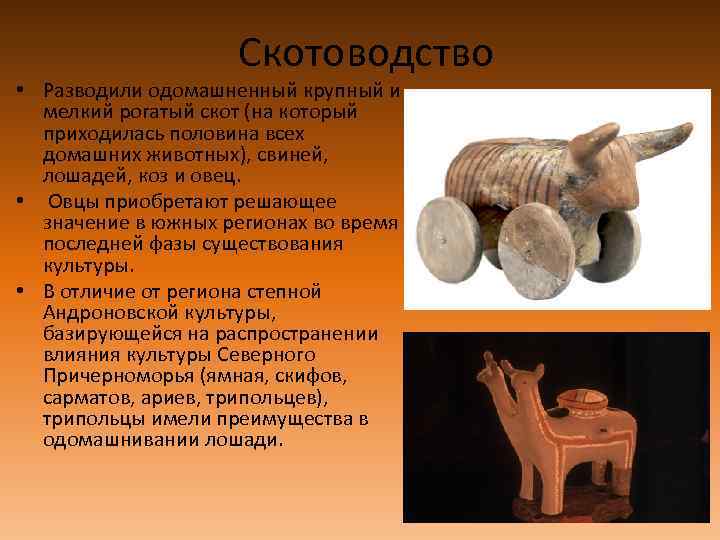 Скотоводство

• Разводили одомашненный крупный и мелкий рогатый скот (на который приходилась половина всех домашних животных), свиней, лошадей, коз и овец.

• Овцы приобретают решающее значение в южных регионах во время последней фазы существования культуры.

• В отличие от региона степной Андроновской культуры, базирующейся на распространении влияния культуры Северного Причерноморья (ямная, скифов, сарматов, ариев, трипольцев), трипольцы имели преимущества в одомашнивании лошади.